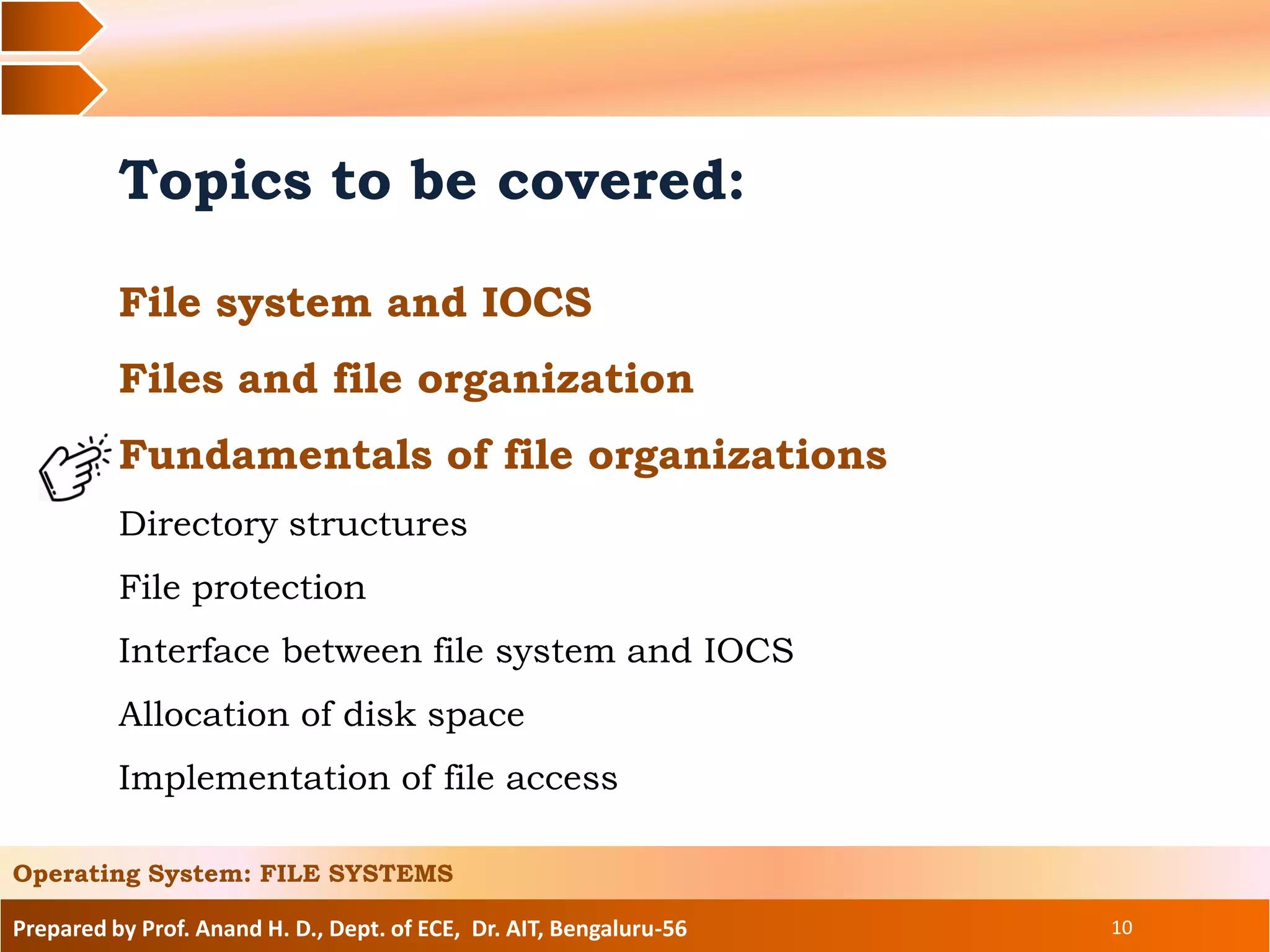 Topics to be covered:

File system and IOCS

Files and file organization

Fundamentals of file organizations

Directory structures

File protection

Interface between file system and IOCS

Allocation of disk space

Implementation of file access

Operating System: FILE SYSTEMS

Prepared by Prof. Anand H. D., Dept. of ECE, Dr. AIT, Bengaluru-56

10